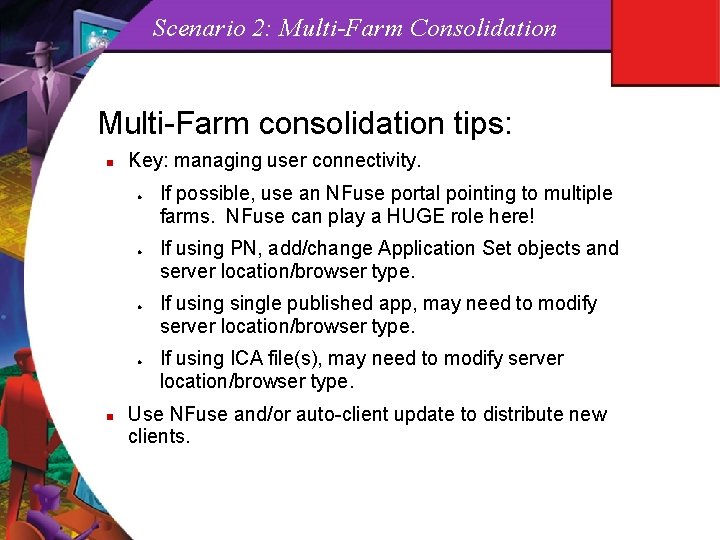 Scenario 2: Multi-Farm Consolidation

Multi-Farm consolidation tips:

- Key: managing user connectivity.
  - If possible, use an NFuse portal pointing to multiple farms. NFuse can play a HUGE role here!
  - If using PN, add/change Application Set objects and server location/browser type.
  - If using single published app, may need to modify server location/browser type.
  - If using ICA file(s), may need to modify server location/browser type.
- Use NFuse and/or auto-client update to distribute new clients.